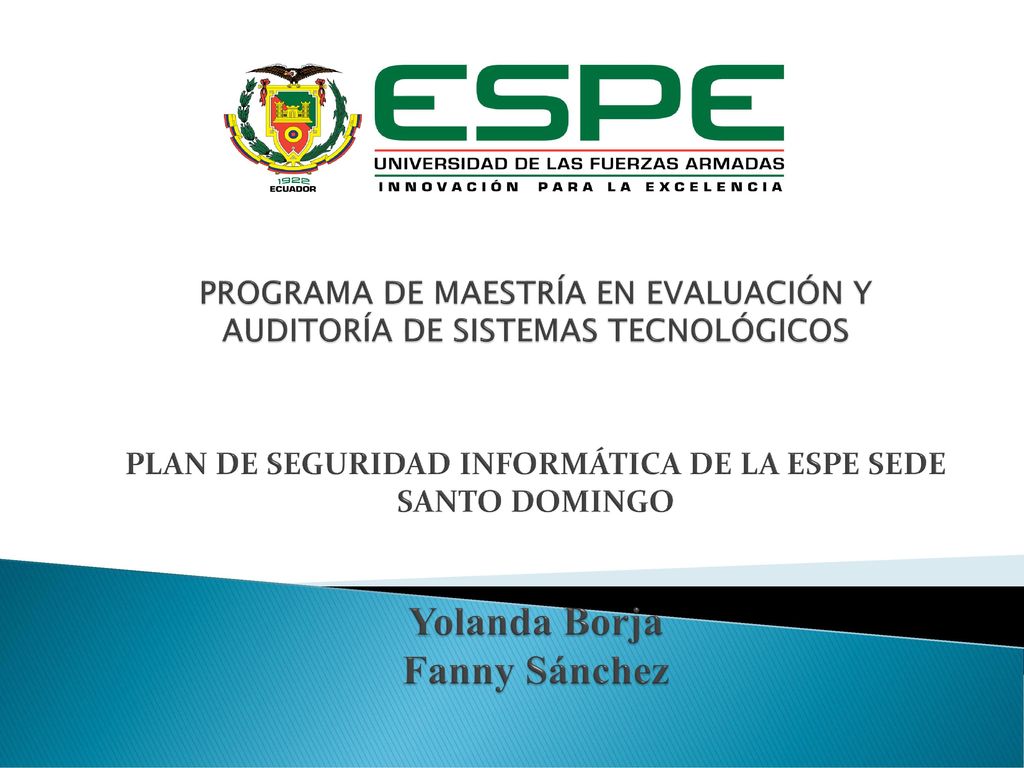 1922
ECUADOR

ESPE
UNIVERSIDAD DE LAS FUERZAS ARMADAS
INNOVACIÓN PARA LA EXCELENCIA

PROGRAMA DE MAESTRÍA EN EVALUACIÓN Y AUDITORÍA DE SISTEMAS TECNOLÓGICOS

PLAN DE SEGURIDAD INFORMÁTICA DE LA ESPE SEDE SANTO DOMINGO

Yolanda Borja
Fanny Sánchez